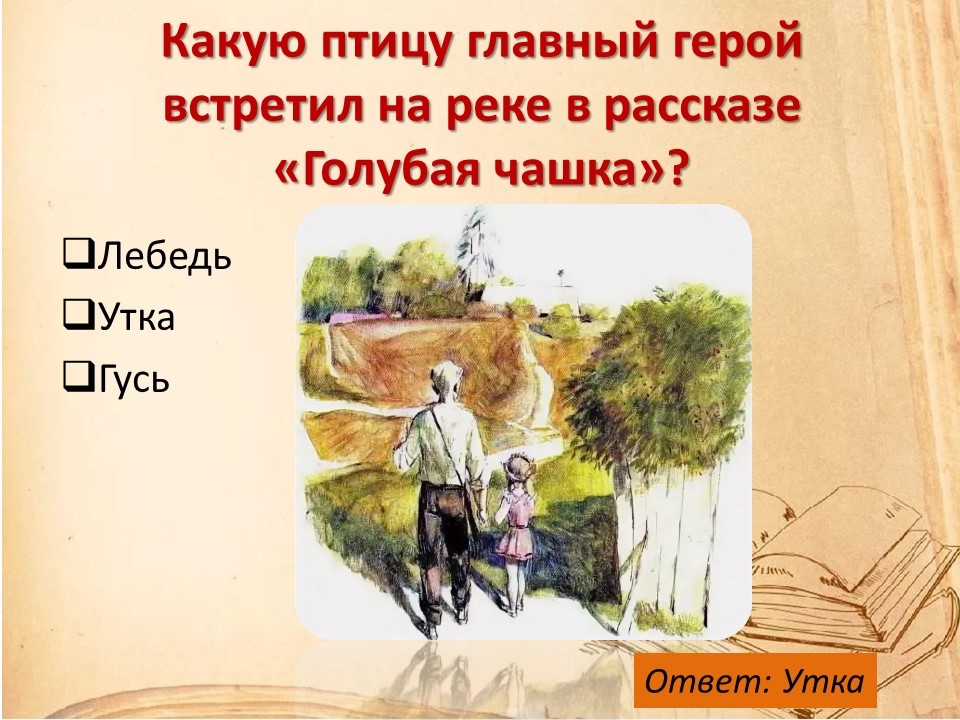 Какую птицу главный герой встретил на реке в рассказе «Голубая чашка»?

❑Лебедь
❑Утка
❑Гусь

Ответ: Утка